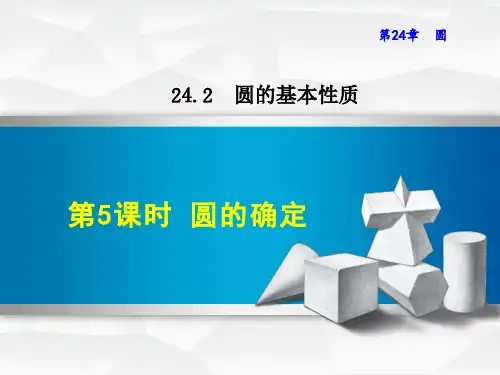 第24章　圆

24.2　圆的基本性质

第5课时　圆的确定